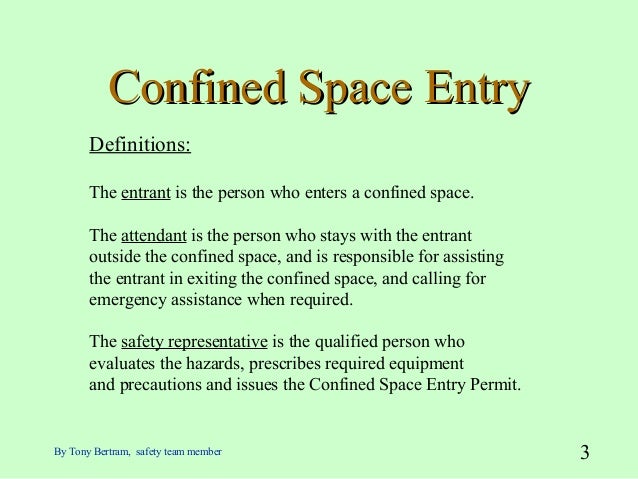 Confined Space Entry

Definitions:

The entrant is the person who enters a confined space.

The attendant is the person who stays with the entrant outside the confined space, and is responsible for assisting the entrant in exiting the confined space, and calling for emergency assistance when required.

The safety representative is the qualified person who evaluates the hazards, prescribes required equipment and precautions and issues the Confined Space Entry Permit.

By Tony Bertram, safety team member

3